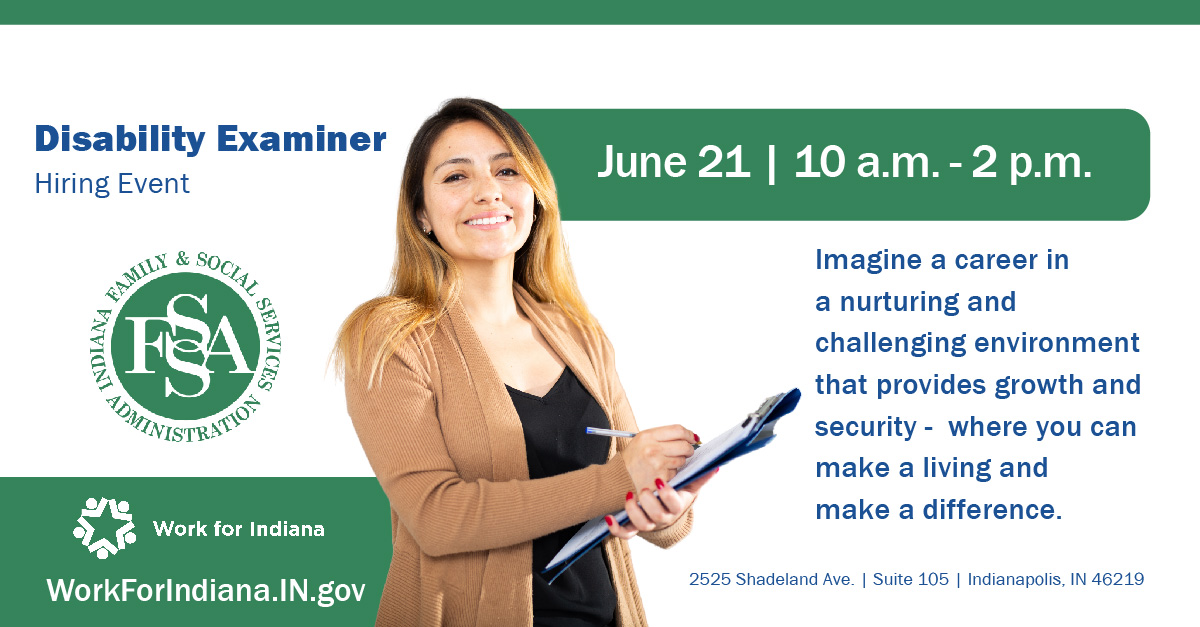 Disability Examiner
Hiring Event

INDIANA FAMILY & SOCIAL SERVICES ADMINISTRATION
FSSA

Work for Indiana
WorkForIndiana.IN.gov

June 21 | 10 a.m. - 2 p.m.

Imagine a career in a nurturing and challenging environment that provides growth and security - where you can make a living and make a difference.

2525 Shadeland Ave. | Suite 105 | Indianapolis, IN 46219